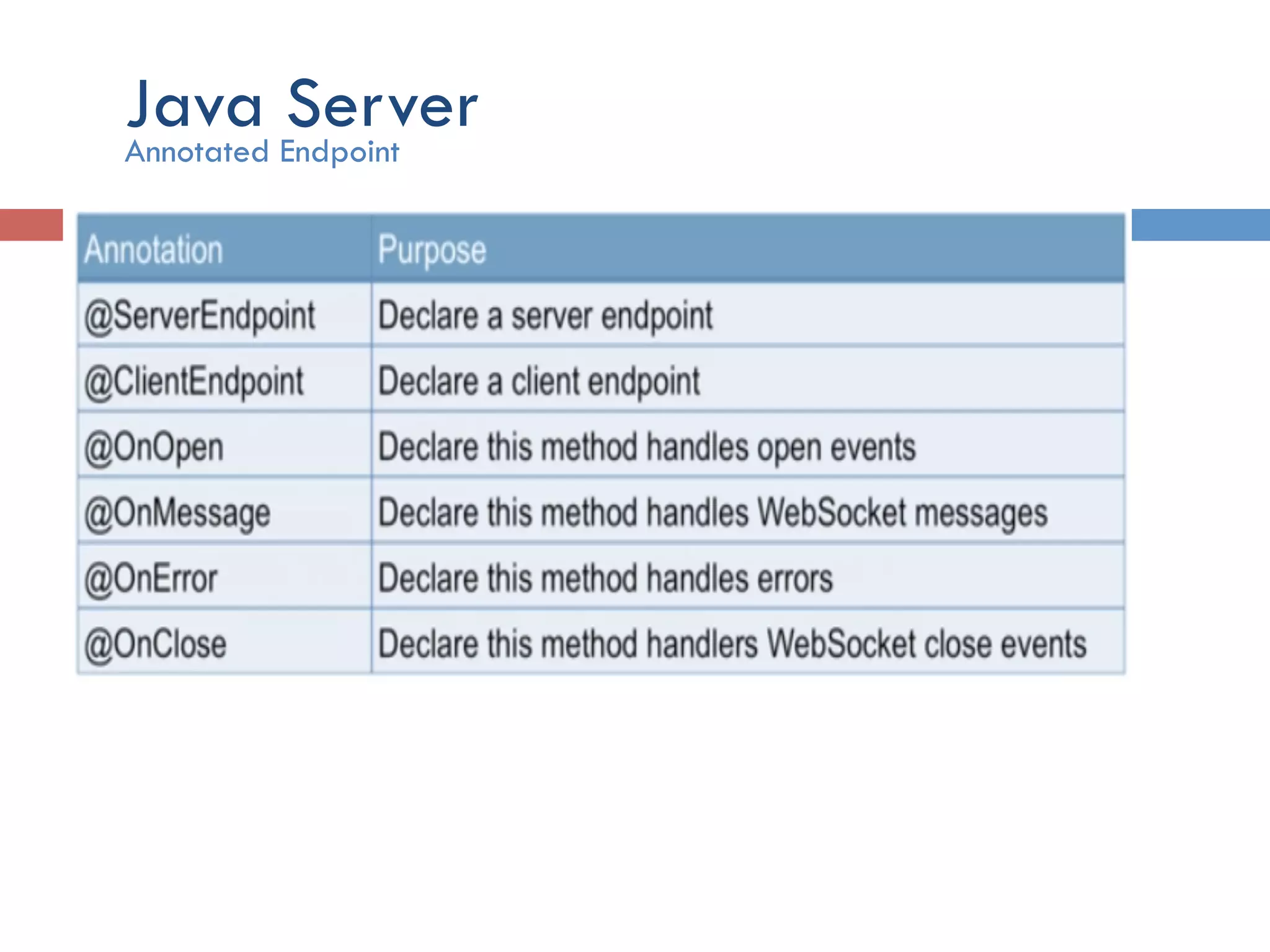 Java Server
Annotated Endpoint

| Annotation | Purpose |
|---|---|
| @ServerEndpoint | Declare a server endpoint |
| @ClientEndpoint | Declare a client endpoint |
| @OnOpen | Declare this method handles open events |
| @OnMessage | Declare this method handles WebSocket messages |
| @OnError | Declare this method handles errors |
| @OnClose | Declare this method handlers WebSocket close events |